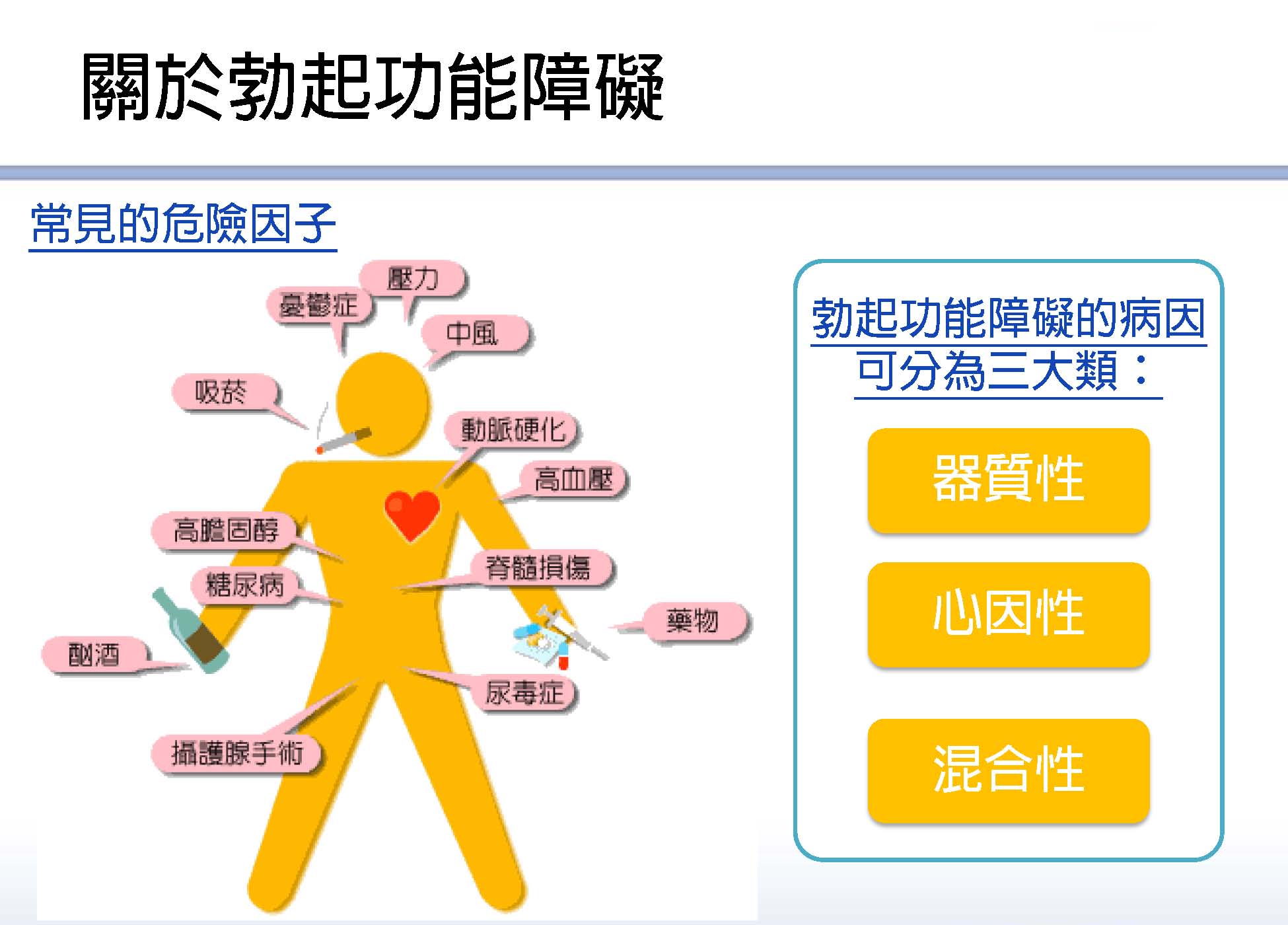 關於勃起功能障礙

常見的危險因子

壓力

憂鬱症

中風

吸菸

動脈硬化

高血壓

高膽固醇

脊髓損傷

糖尿病

藥物

酗酒

尿毒症

攝護腺手術

勃起功能障礙的病因可分為三大類：

器質性

心因性

混合性